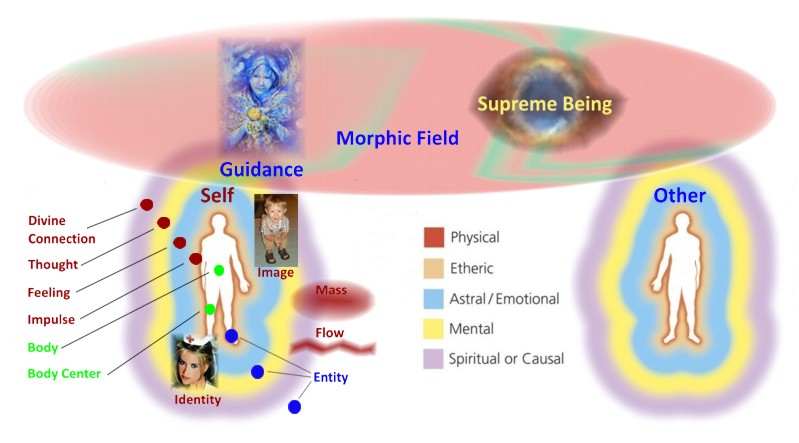 Supreme Being

Morphic Field

Guidance

Self

Other

Divine Connection

Thought

Feeling

Impulse

Body

Body Center

Image

Mass

Flow

Entity

Identity

Physical

Etheric

Astral / Emotional

Mental

Spiritual or Causal